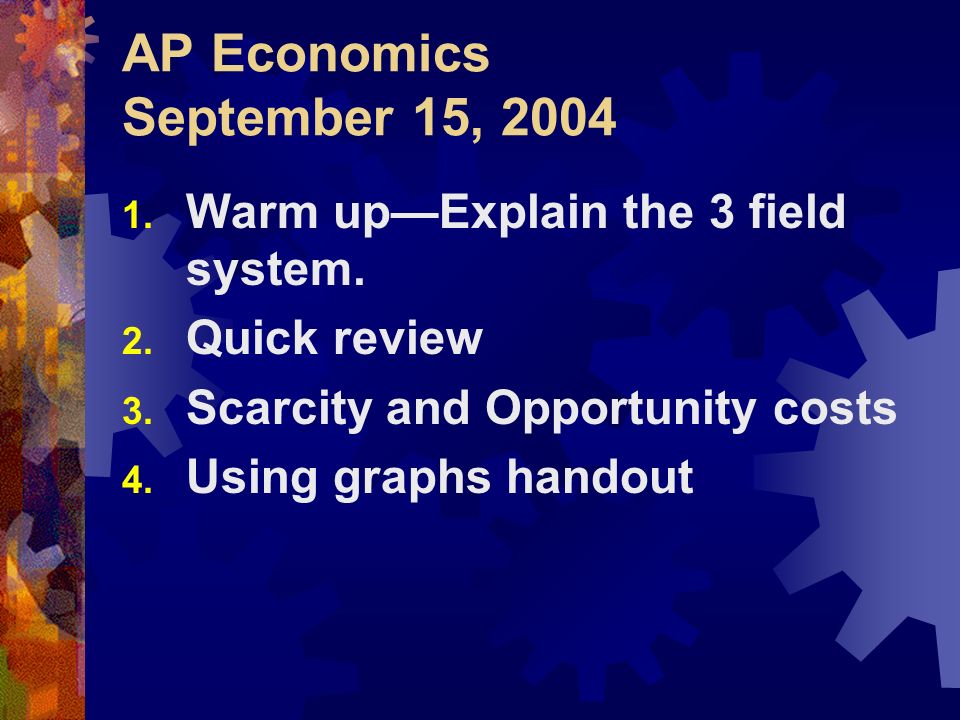 AP Economics
September 15, 2004

1. Warm up—Explain the 3 field system.
2. Quick review
3. Scarcity and Opportunity costs
4. Using graphs handout